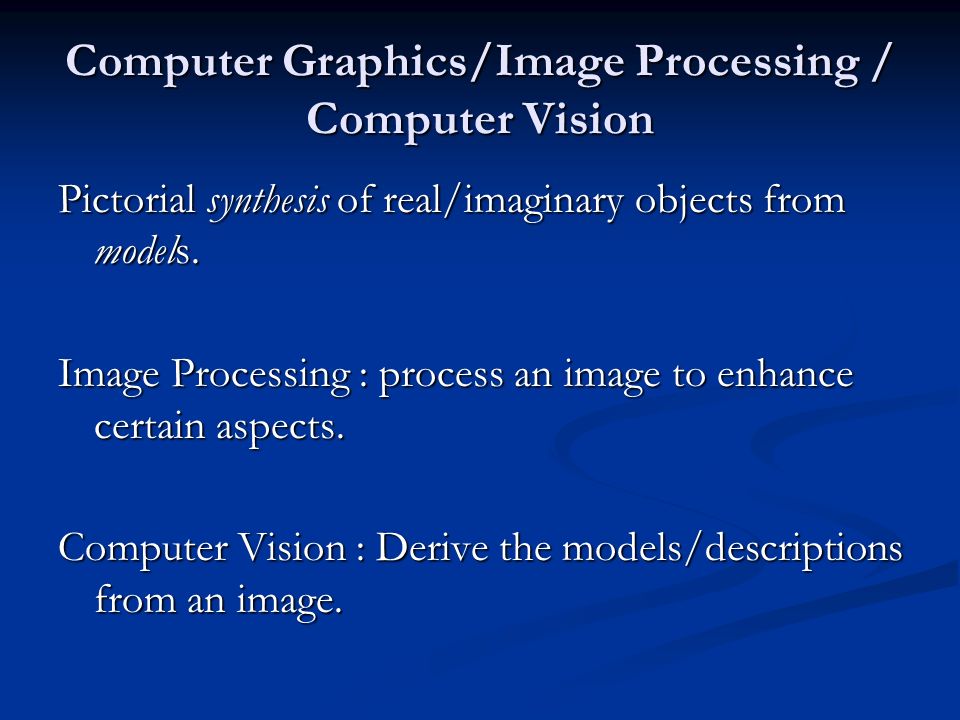 Computer Graphics/Image Processing / Computer Vision

Pictorial synthesis of real/imaginary objects from models.

Image Processing : process an image to enhance certain aspects.

Computer Vision : Derive the models/descriptions from an image.